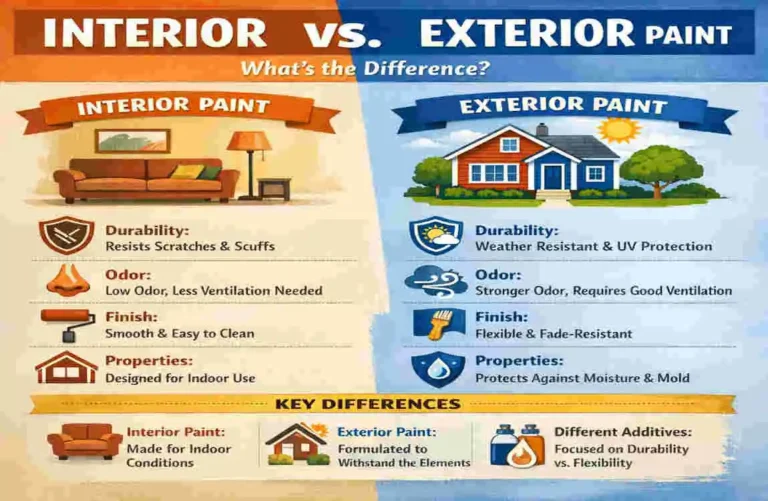 INTERIOR vs. EXTERIOR PAINT

What's the Difference?

INTERIOR PAINT

Durability:
Resists Scratches & Scuffs

Odor:
Low Odor, Less Ventilation Needed

Finish:
Smooth & Easy to Clean

Properties:
Designed for Indoor Use

EXTERIOR PAINT

Durability:
Weather Resistant & UV Protection

Odor:
Stronger Odor, Requires Good Ventilation

Finish:
Flexible & Fade-Resistant

Properties:
Protects Against Moisture & Mold

KEY DIFFERENCES

Interior Paint:
Made for Indoor Conditions

Exterior Paint:
Formulated to Withstand the Elements

Different Additives:
Focused on Durability vs. Flexibility